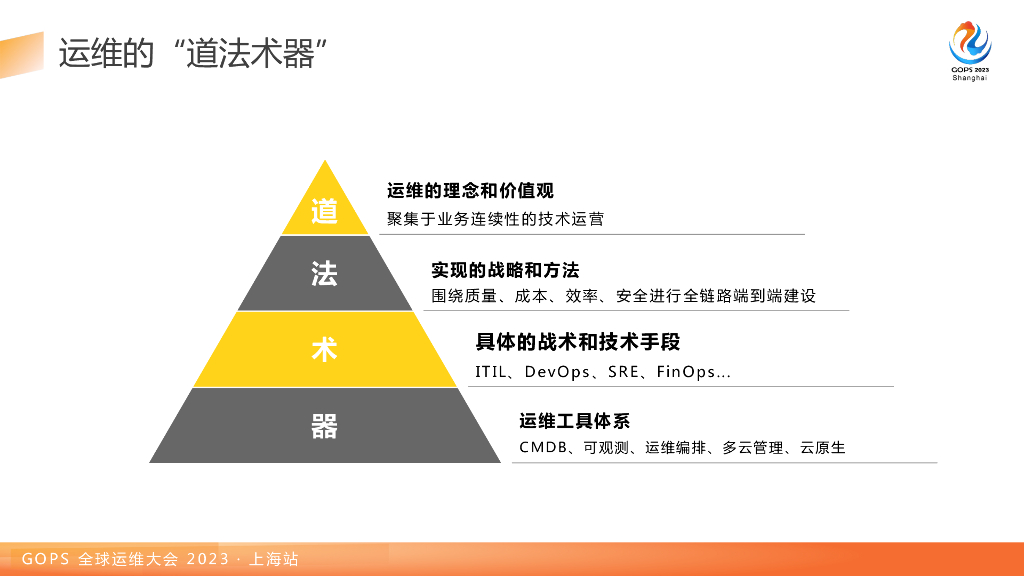 运维的“道法术器”

GOPS 2023
Shanghai

道
运维的理念和价值观
聚集于业务连续性的技术运营

法
实现的战略和方法
围绕质量、成本、效率、安全进行全链路端到端建设

术
具体的战术和技术手段
ITIL、DevOps、SRE、FinOps...

器
运维工具体系
CMDB、可观测、运维编排、多云管理、云原生

GOPS 全球运维大会 2023 · 上海站